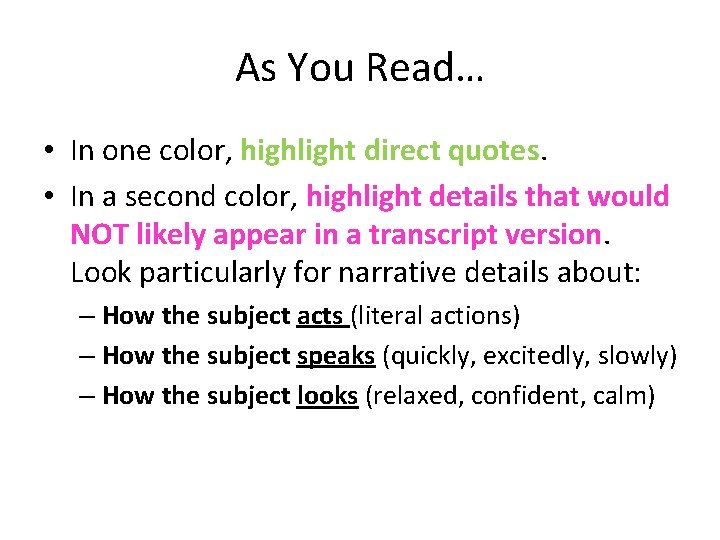 As You Read…

• In one color, highlight direct quotes.

• In a second color, highlight details that would NOT likely appear in a transcript version. Look particularly for narrative details about:

– How the subject acts (literal actions)

– How the subject speaks (quickly, excitedly, slowly)

– How the subject looks (relaxed, confident, calm)